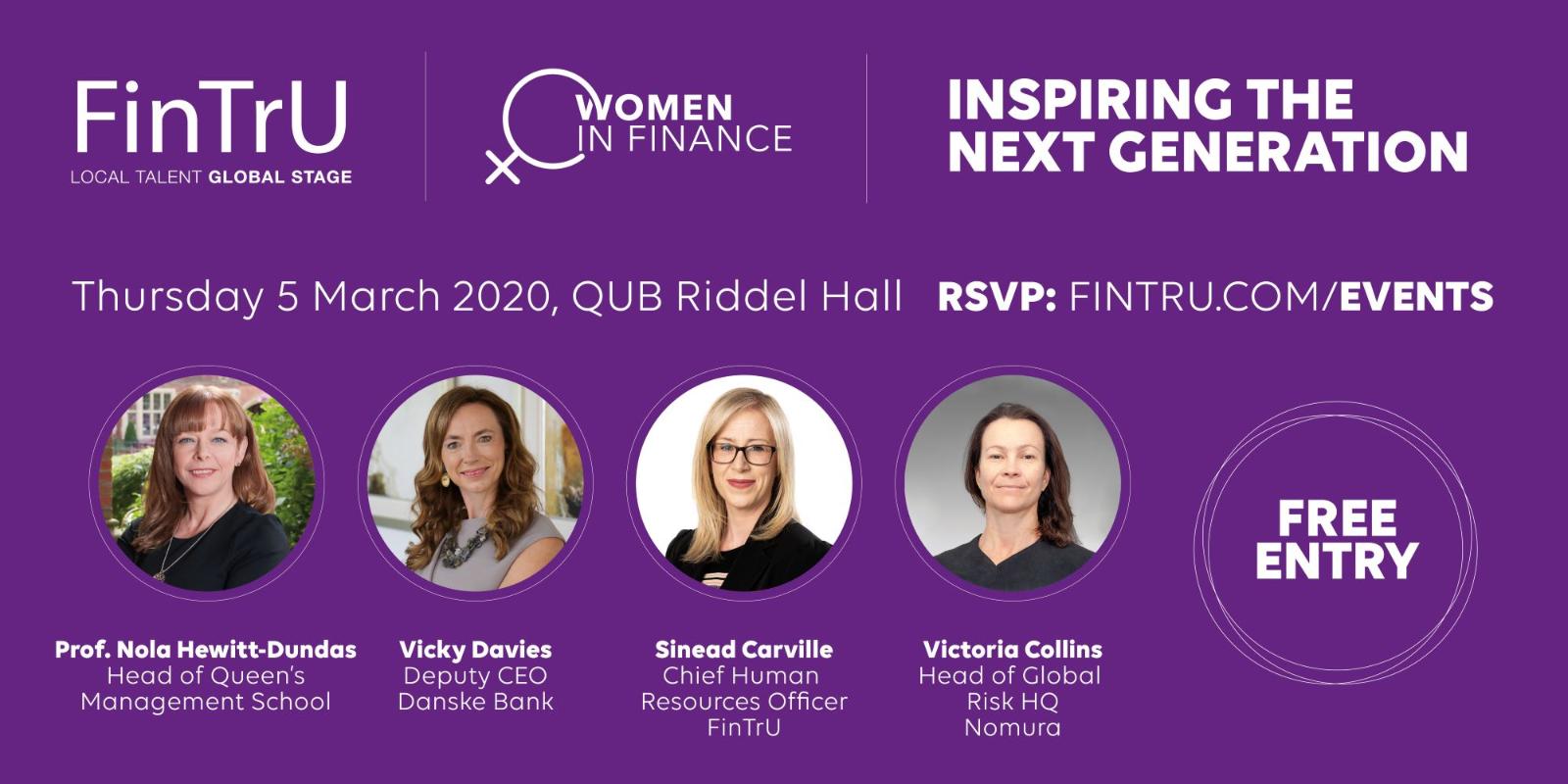 FinTrU
LOCAL TALENT GLOBAL STAGE

WOMEN IN FINANCE

INSPIRING THE NEXT GENERATION

Thursday 5 March 2020, QUB Riddel Hall RSVP: FINTRU.COM/EVENTS

Prof. Nola Hewitt-Dundas
Head of Queen's Management School

Vicky Davies
Deputy CEO
Danske Bank

Sinead Carville
Chief Human Resources Officer
FinTrU

Victoria Collins
Head of Global Risk HQ
Nomura

FREE ENTRY